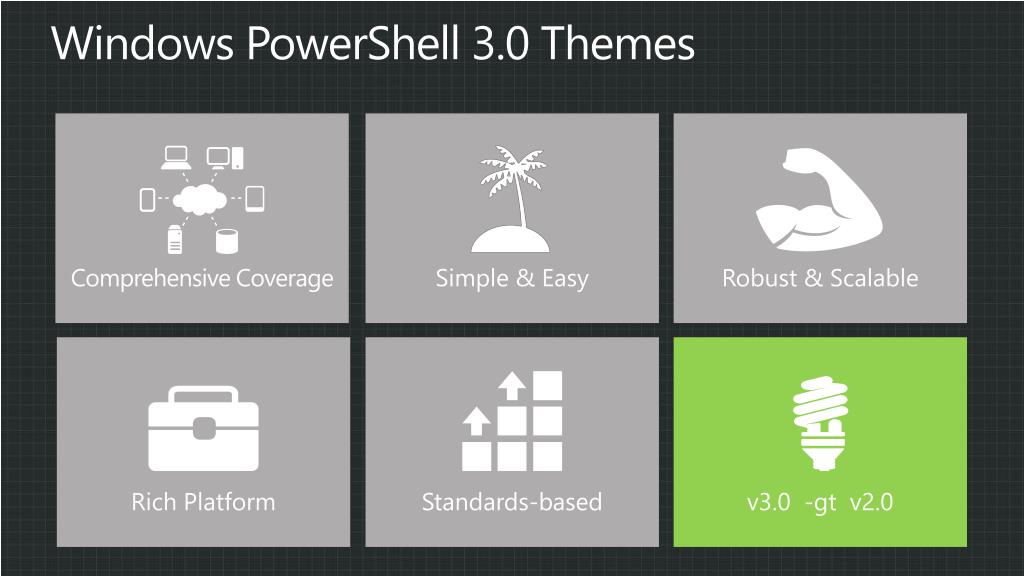 Windows PowerShell 3.0 Themes

Comprehensive Coverage

Simple & Easy

Robust & Scalable

Rich Platform

Standards-based

v3.0 -gt v2.0